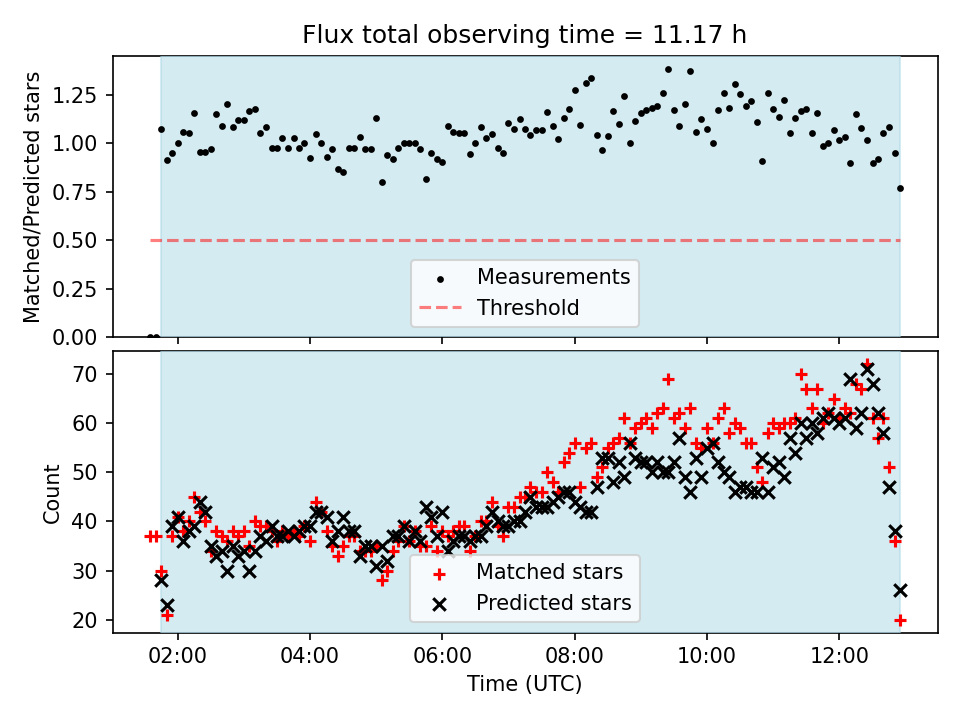 Flux total observing time = 11.17 h

Matched/Predicted stars

1.25
1.00
0.75
0.50
0.25
0.00

Measurements
Threshold

Count

70
60
50
40
30
20

Matched stars
Predicted stars

02:00
04:00
06:00
08:00
10:00
12:00

Time (UTC)